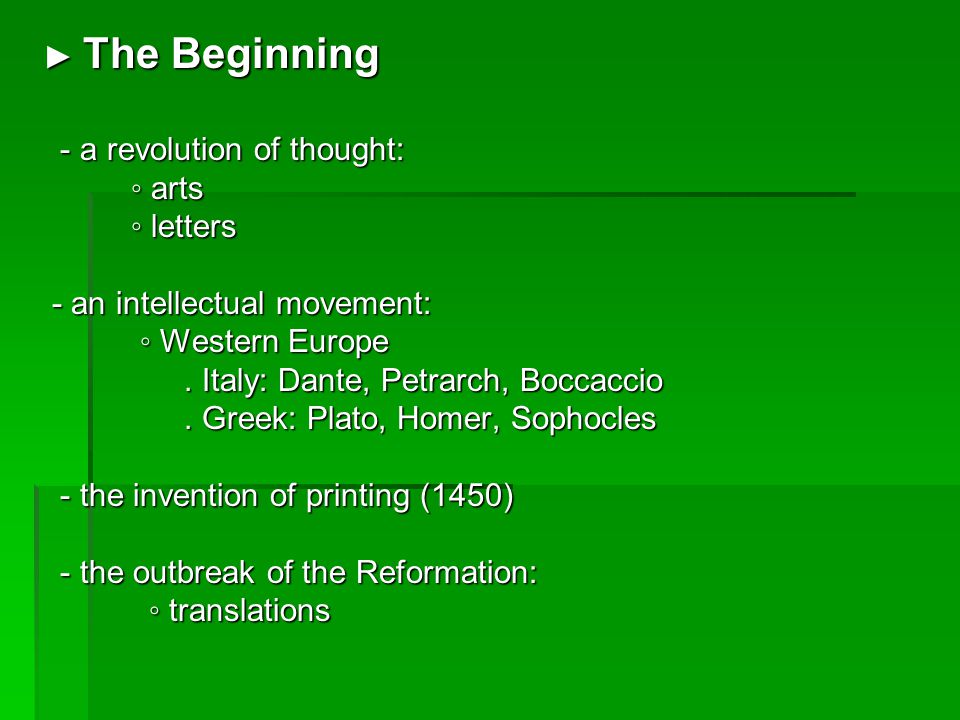 ► The Beginning

- a revolution of thought:
◦ arts
◦ letters

- an intellectual movement:
◦ Western Europe
. Italy: Dante, Petrarch, Boccaccio
. Greek: Plato, Homer, Sophocles

- the invention of printing (1450)

- the outbreak of the Reformation:
◦ translations